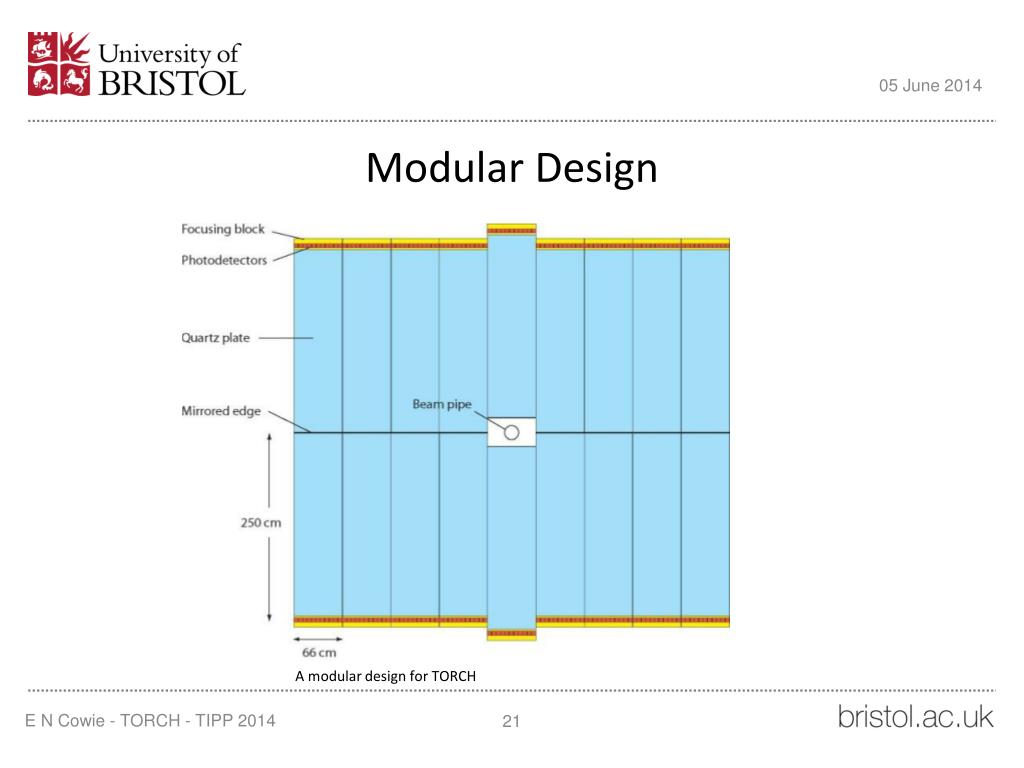 University of
BRISTOL

05 June 2014

Modular Design

Focusing block
Photodetectors
Quartz plate
Mirrored edge
Beam pipe
250 cm
66 cm

A modular design for TORCH

E N Cowie - TORCH - TIPP 2014

21

bristol.ac.uk